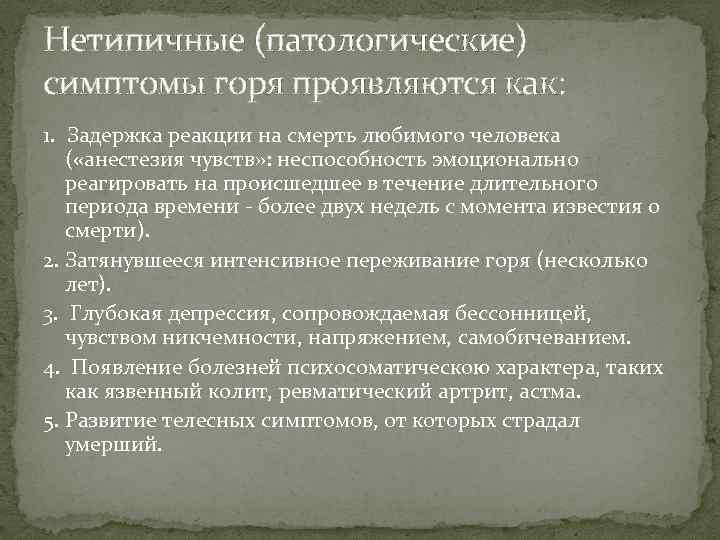 Нетипичные (патологические) симптомы горя проявляются как:

1. Задержка реакции на смерть любимого человека («анестезия чувств»: неспособность эмоционально реагировать на происшедшее в течение длительного периода времени - более двух недель с момента известия о смерти).

2. Затянувшееся интенсивное переживание горя (несколько лет).

3. Глубокая депрессия, сопровождаемая бессонницей, чувством никчемности, напряжением, самобичеванием.

4. Появление болезней психосоматическою характера, таких как язвенный колит, ревматический артрит, астма.

5. Развитие телесных симптомов, от которых страдал умерший.